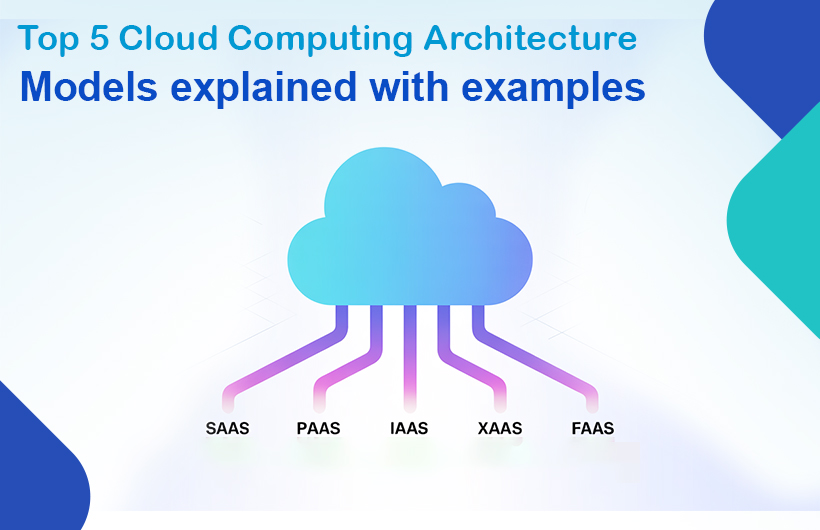 Top 5 Cloud Computing Architecture
Models explained with examples

SAAS PAAS IAAS XAAS FAAS